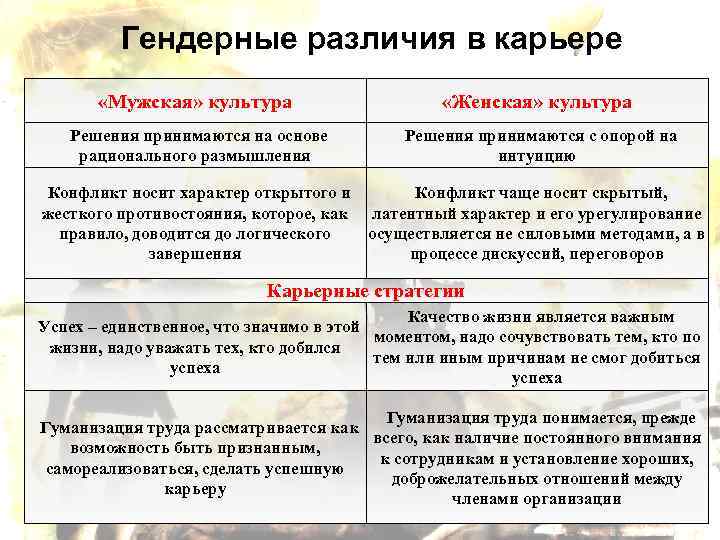 Гендерные различия в карьере

| «Мужская» культура | «Женская» культура |
|---|---|
| Решения принимаются на основе рационального размышления | Решения принимаются с опорой на интуицию |
| Конфликт носит характер открытого и жесткого противостояния, которое, как правило, доводится до логического завершения | Конфликт чаще носит скрытый, латентный характер и его урегулирование осуществляется не силовыми методами, а в процессе дискуссий, переговоров |
| Карьерные стратегии | |
| Успех – единственное, что значимо в этой жизни, надо уважать тех, кто добился успеха | Качество жизни является важным моментом, надо сочувствовать тем, кто по тем или иным причинам не смог добиться успеха |
| Гуманизация труда рассматривается как возможность быть признанным, самореализоваться, сделать успешную карьеру | Гуманизация труда понимается, прежде всего, как наличие постоянного внимания к сотрудникам и установление хороших, доброжелательных отношений между членами организации |